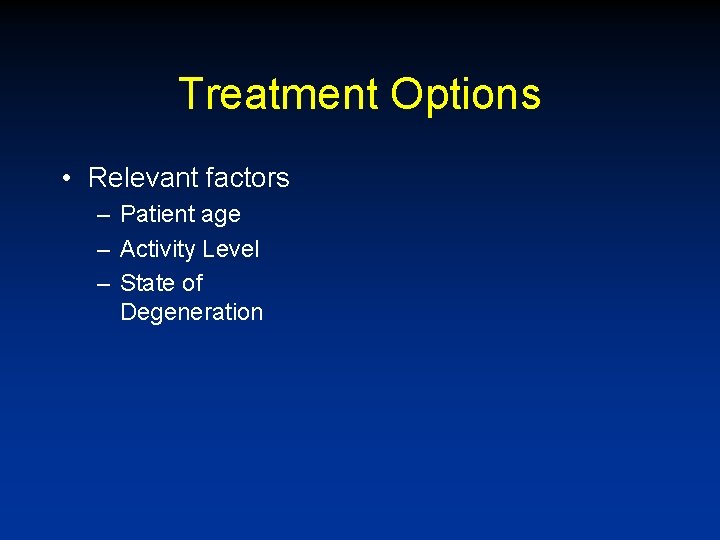 Treatment Options

• Relevant factors
  – Patient age
  – Activity Level
  – State of Degeneration